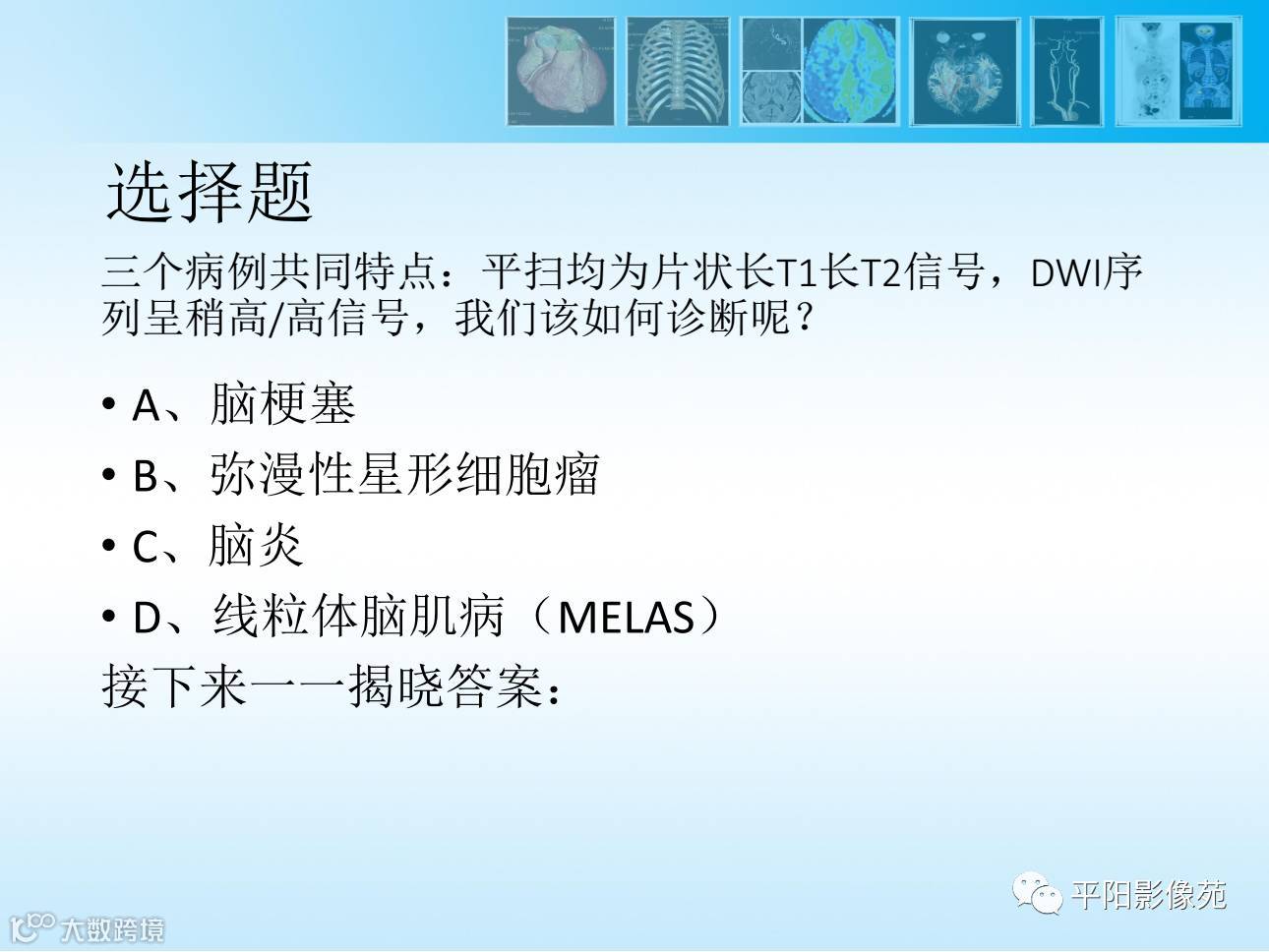 选择题

三个病例共同特点：平扫均为片状长T1长T2信号，DWI序列呈稍高/高信号，我们该如何诊断呢？

• A、脑梗塞
• B、弥漫性星形细胞瘤
• C、脑炎
• D、线粒体脑肌病（MELAS）

接下来一一揭晓答案：

平阳影像苑

大数跨境